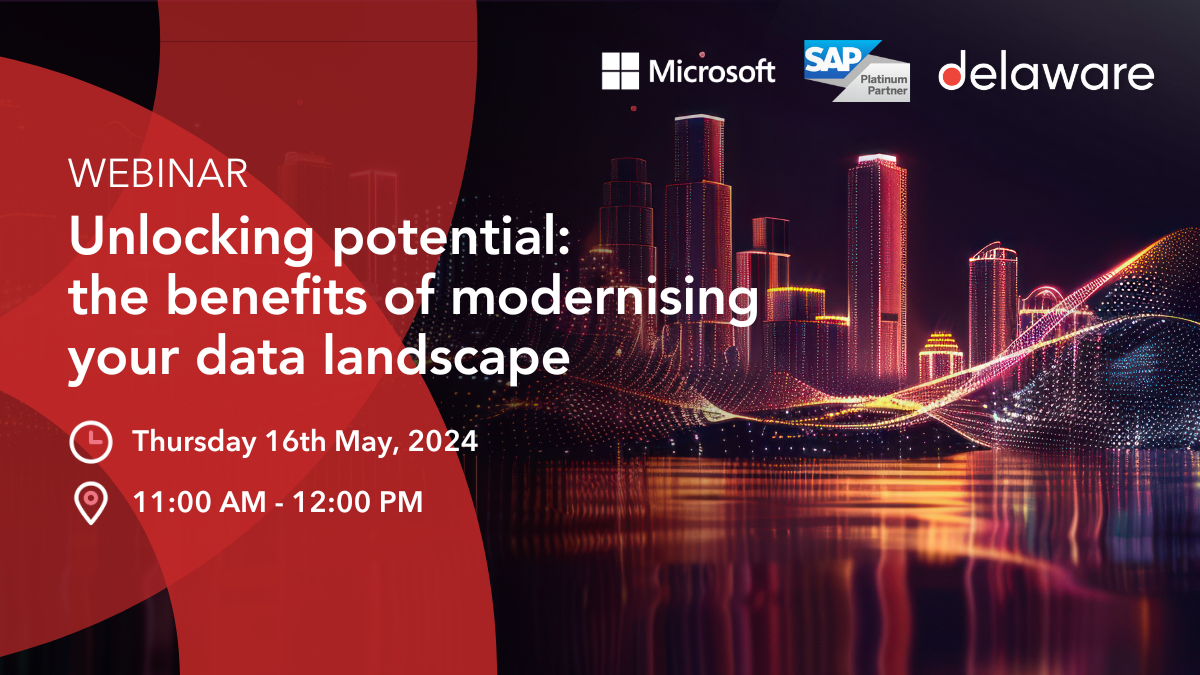 Microsoft SAP Platinum Partner delaware

WEBINAR

Unlocking potential: the benefits of modernising your data landscape

Thursday 16th May, 2024

11:00 AM - 12:00 PM